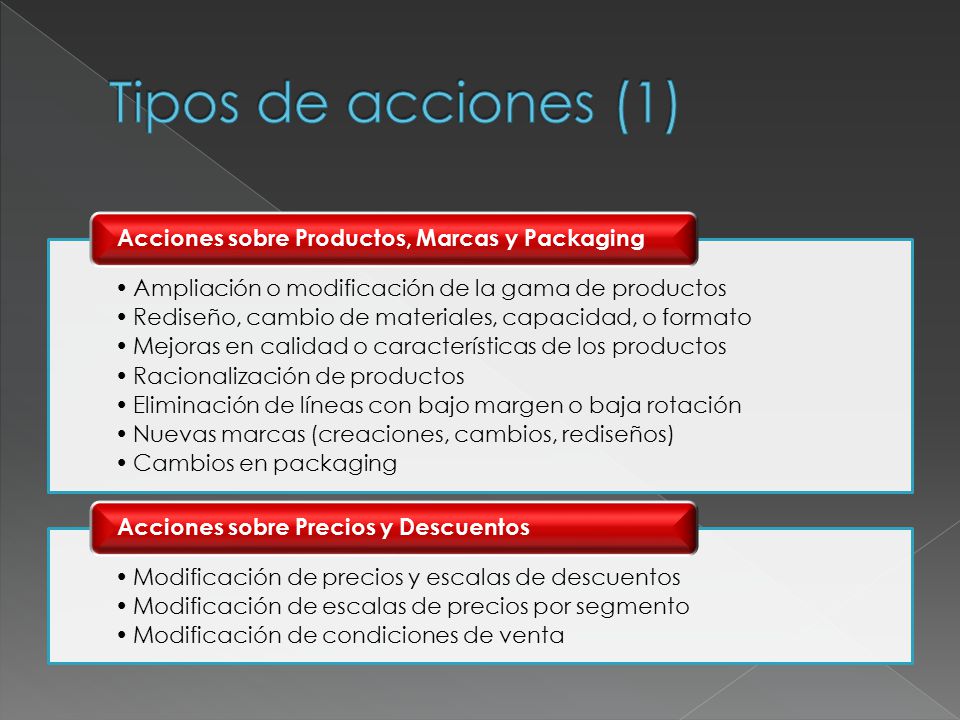 Tipos de acciones (1)

Acciones sobre Productos, Marcas y Packaging

• Ampliación o modificación de la gama de productos
• Rediseño, cambio de materiales, capacidad, o formato
• Mejoras en calidad o características de los productos
• Racionalización de productos
• Eliminación de líneas con bajo margen o baja rotación
• Nuevas marcas (creaciones, cambios, rediseños)
• Cambios en packaging

Acciones sobre Precios y Descuentos

• Modificación de precios y escalas de descuentos
• Modificación de escalas de precios por segmento
• Modificación de condiciones de venta